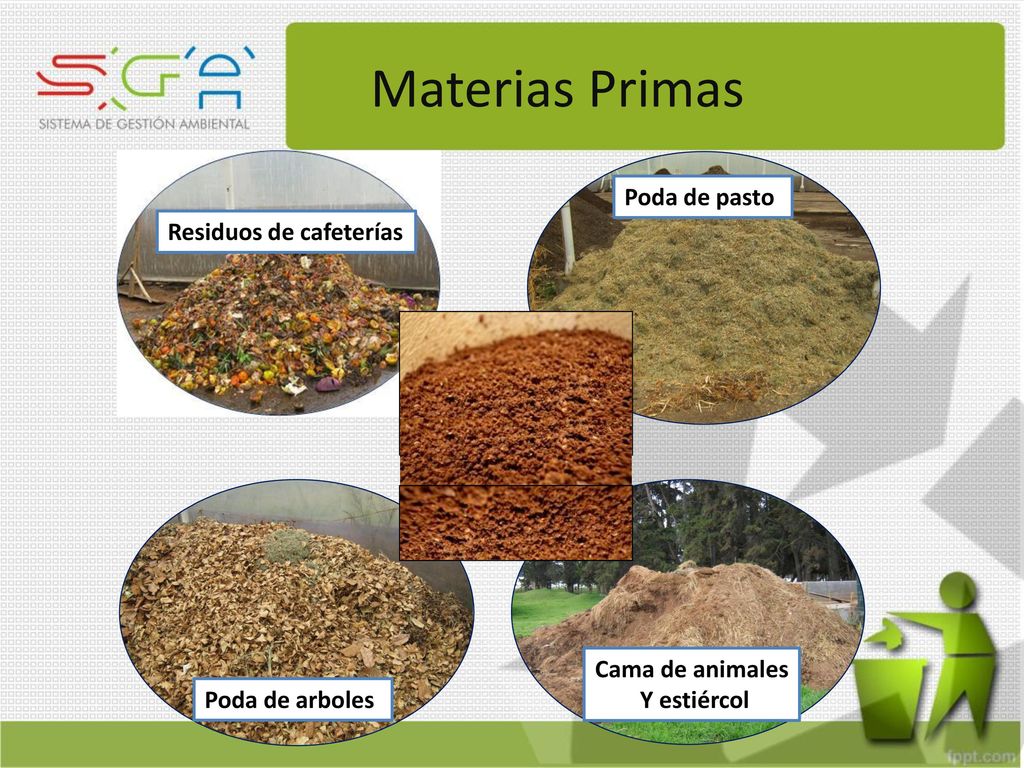 SGA
SISTEMA DE GESTIÓN AMBIENTAL

Materias Primas

Residuos de cafeterías

Poda de pasto

Poda de arboles

Cama de animales Y estiércol

fppt.com